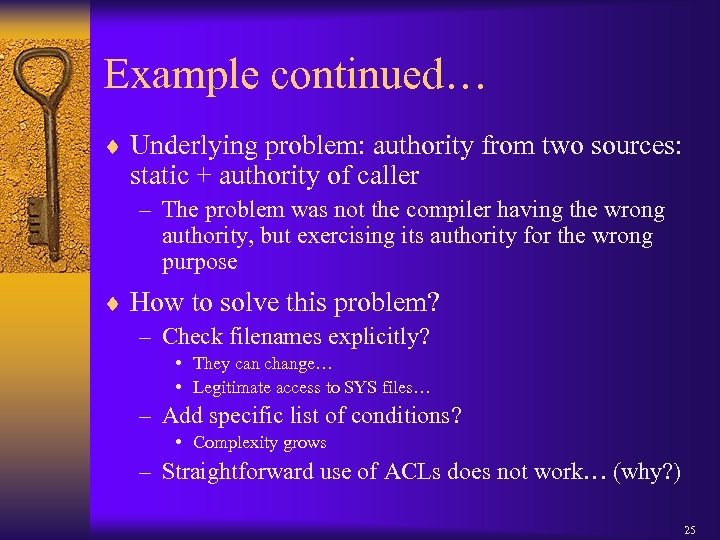 Example continued…

♦ Underlying problem: authority from two sources: static + authority of caller

– The problem was not the compiler having the wrong authority, but exercising its authority for the wrong purpose

♦ How to solve this problem?

– Check filenames explicitly?

• They can change…

• Legitimate access to SYS files…

– Add specific list of conditions?

• Complexity grows

– Straightforward use of ACLs does not work… (why?)

25